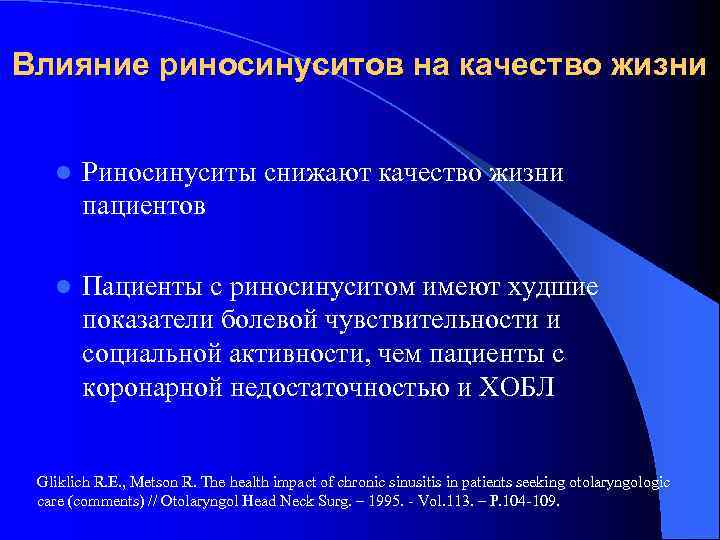 Влияние риносинуситов на качество жизни

Риносинуситы снижают качество жизни пациентов

Пациенты с риносинуситом имеют худшие показатели болевой чувствительности и социальной активности, чем пациенты с коронарной недостаточностью и ХОБЛ

Gliklich R.E., Metson R. The health impact of chronic sinusitis in patients seeking otolaryngologic care (comments) // Otolaryngol Head Neck Surg. – 1995. - Vol.113. – P.104-109.